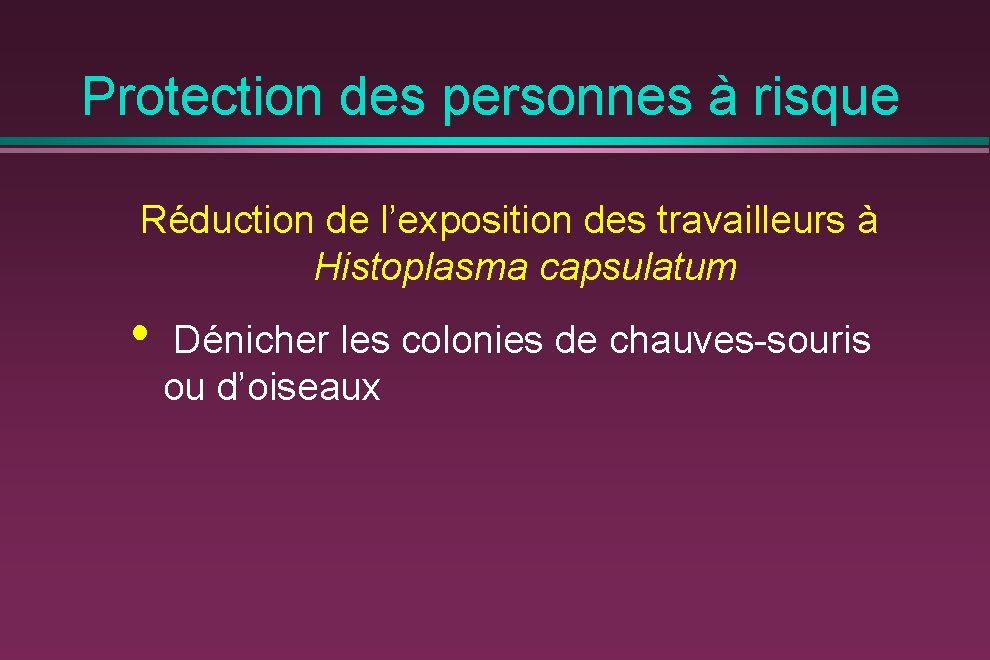 Protection des personnes à risque

Réduction de l’exposition des travailleurs à Histoplasma capsulatum

• Dénicher les colonies de chauves-souris ou d’oiseaux